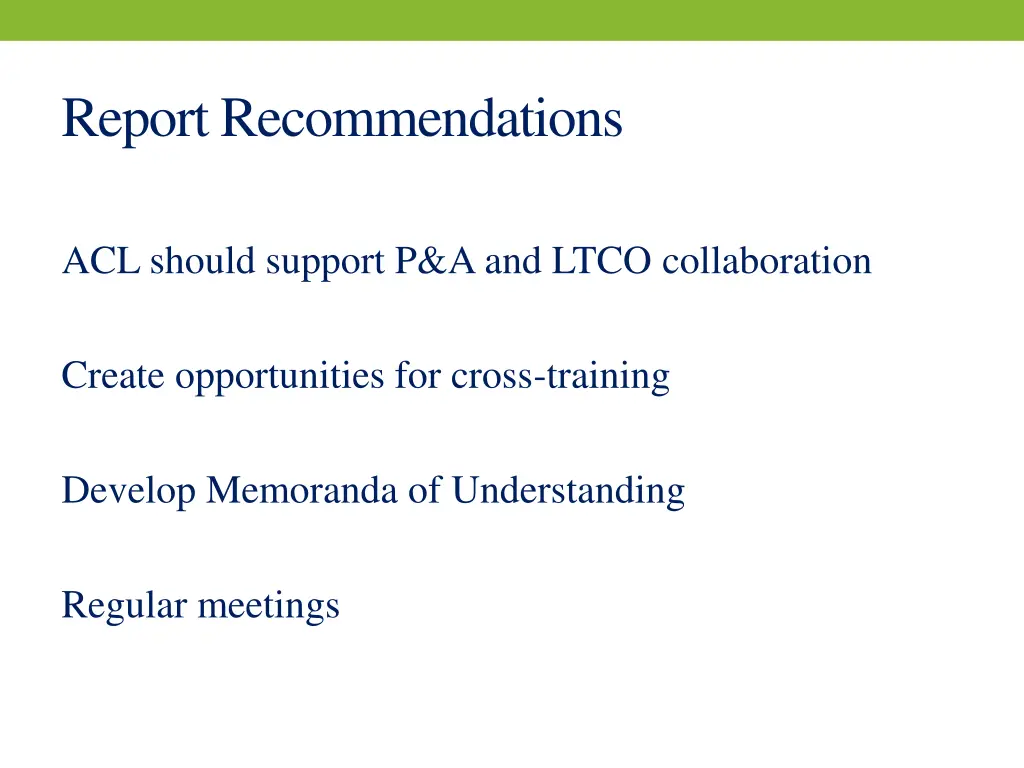 Report Recommendations

ACL should support P&A and LTCO collaboration

Create opportunities for cross-training

Develop Memoranda of Understanding

Regular meetings